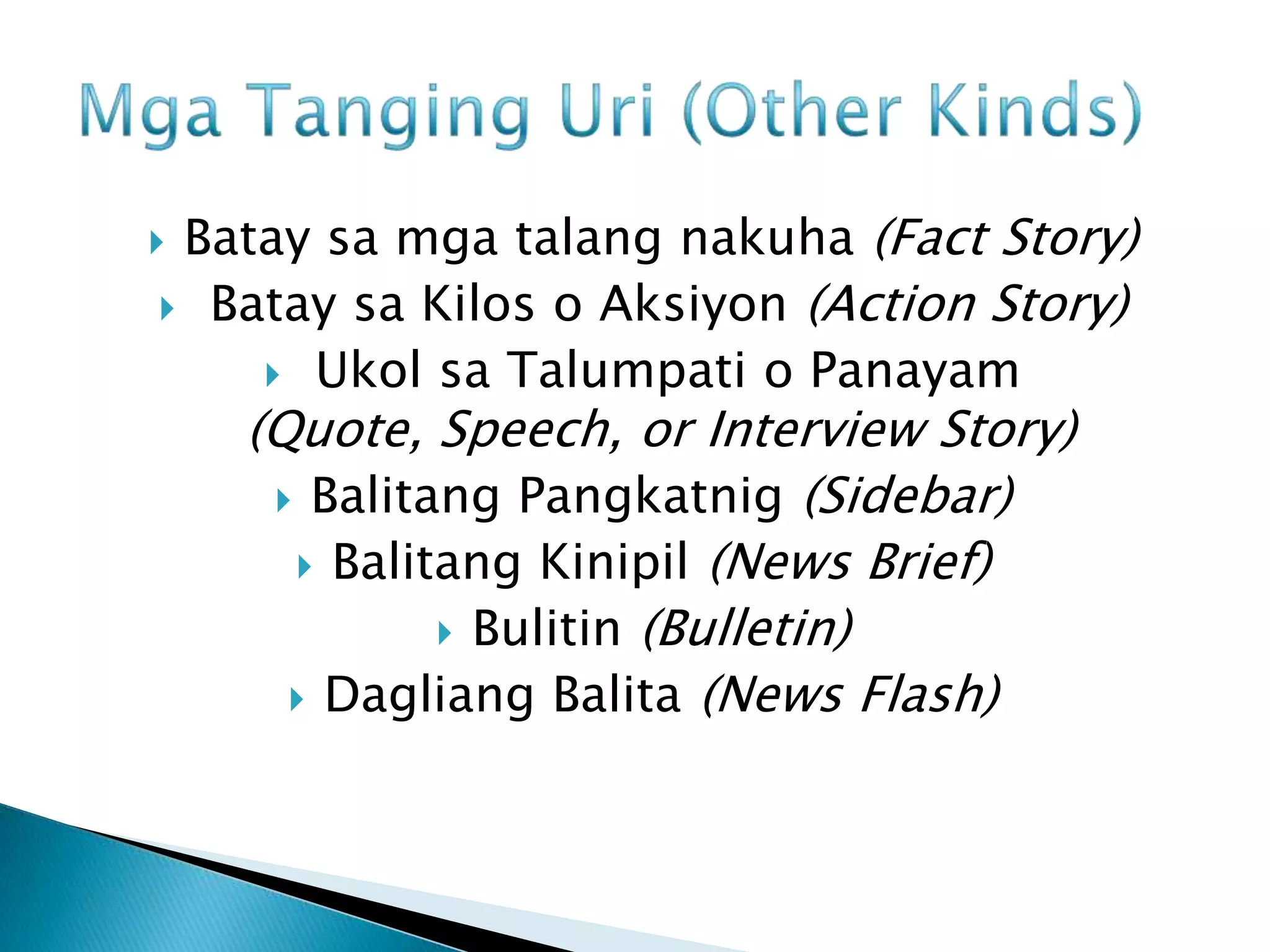 Mga Tanging Uri (Other Kinds)

Batay sa mga talang nakuha (Fact Story)

Batay sa Kilos o Aksiyon (Action Story)

Ukol sa Talumpati o Panayam (Quote, Speech, or Interview Story)

Balitang Pangkatnig (Sidebar)

Balitang Kinipil (News Brief)

Bulitin (Bulletin)

Dagliang Balita (News Flash)